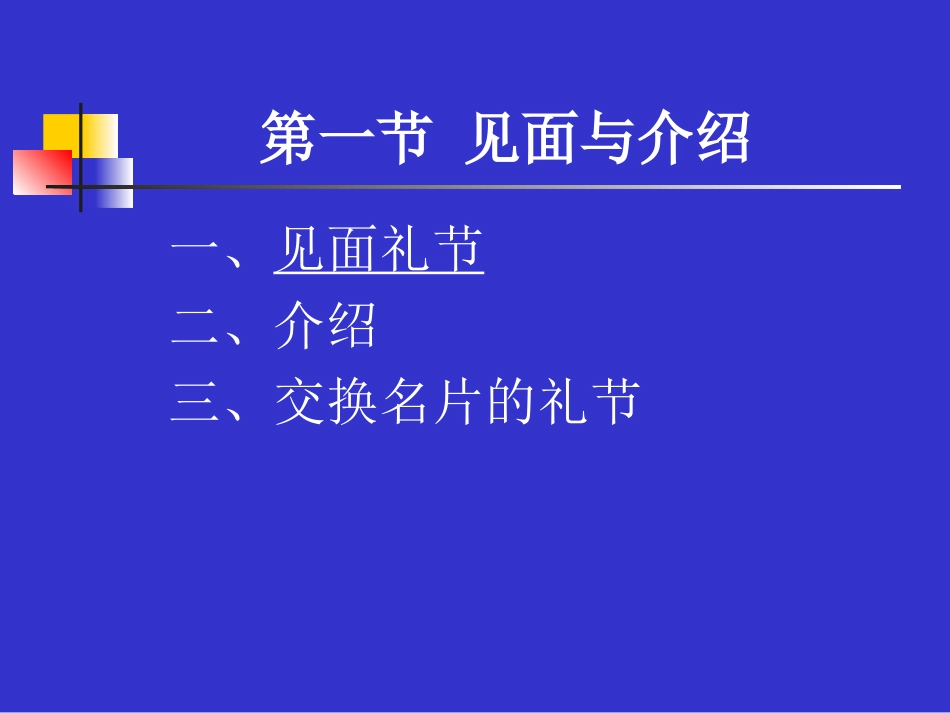 第一节 见面与介绍

一、见面礼节
二、介绍
三、交换名片的礼节